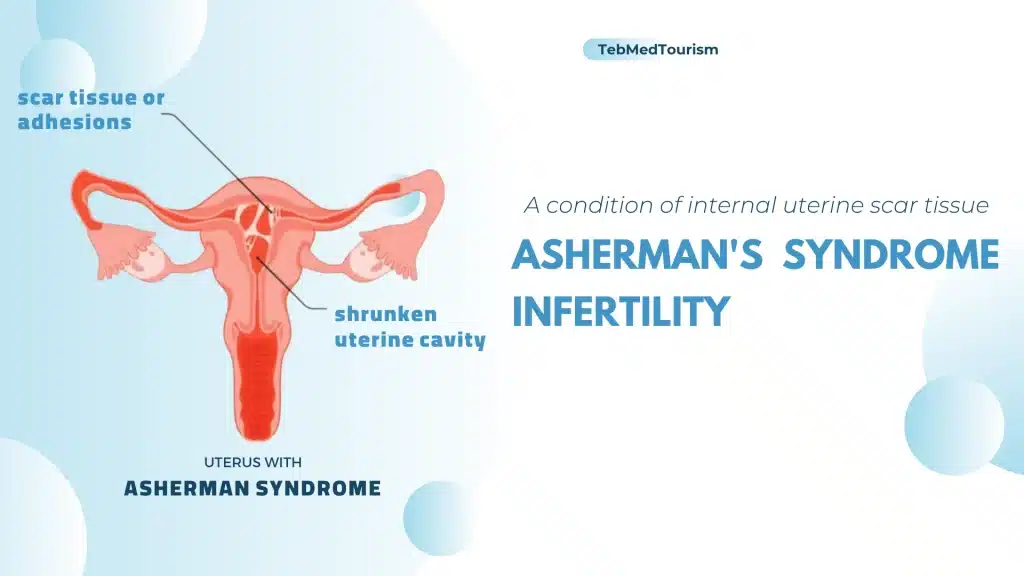 TebMedTourism

scar tissue or adhesions

shrunken uterine cavity

UTERUS WITH
ASHERMAN SYNDROME

A condition of internal uterine scar tissue

ASHERMAN'S SYNDROME INFERTILITY